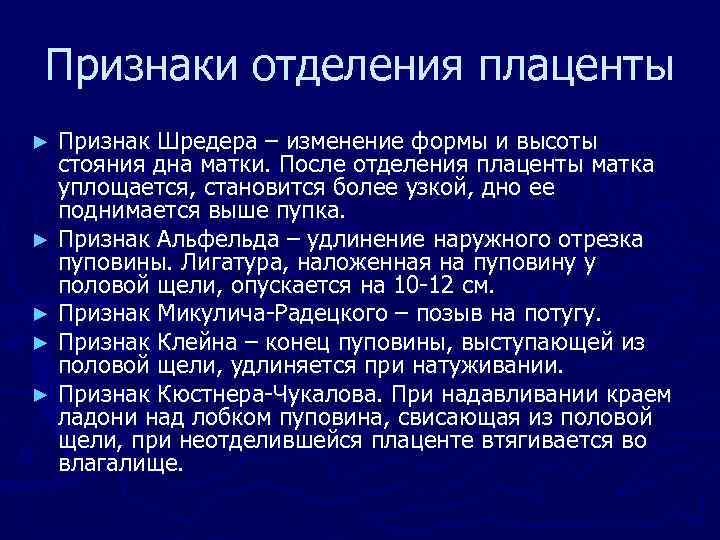 Признаки отделения плаценты

► Признак Шредера – изменение формы и высоты стояния дна матки. После отделения плаценты матка уплощается, становится более узкой, дно ее поднимается выше пупка.

► Признак Альфельда – удлинение наружного отрезка пуповины. Лигатура, наложенная на пуповину у половой щели, опускается на 10-12 см.

► Признак Микулича-Радецкого – позыв на потугу.

► Признак Клейна – конец пуповины, выступающей из половой щели, удлиняется при натуживании.

► Признак Кюстнера-Чукалова. При надавливании краем ладони над лобком пуповина, свисающая из половой щели, при неотделившейся плаценте втягивается во влагалище.